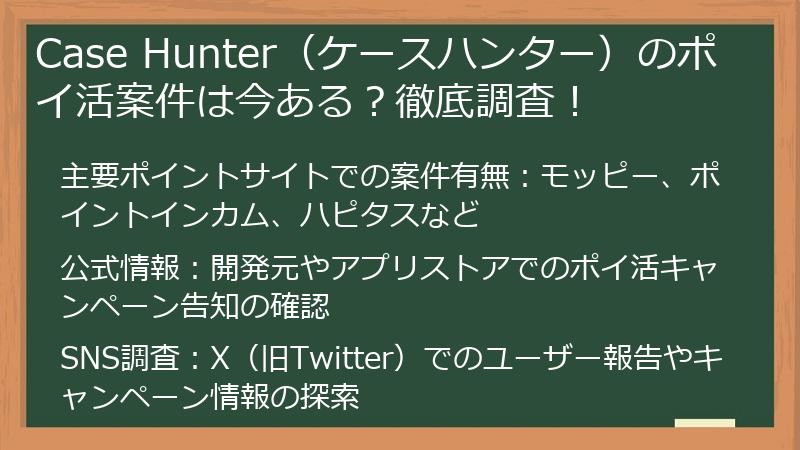 Case Hunter（ケースハンター）のポイ活案件は今ある？徹底調査！

主要ポイントサイトでの案件有無：モッピー、ポイントインカム、ハピタスなど

公式情報：開発元やアプリストアでのポイ活キャンペーン告知の確認

SNS調査：X（旧Twitter）でのユーザー報告やキャンペーン情報の探索